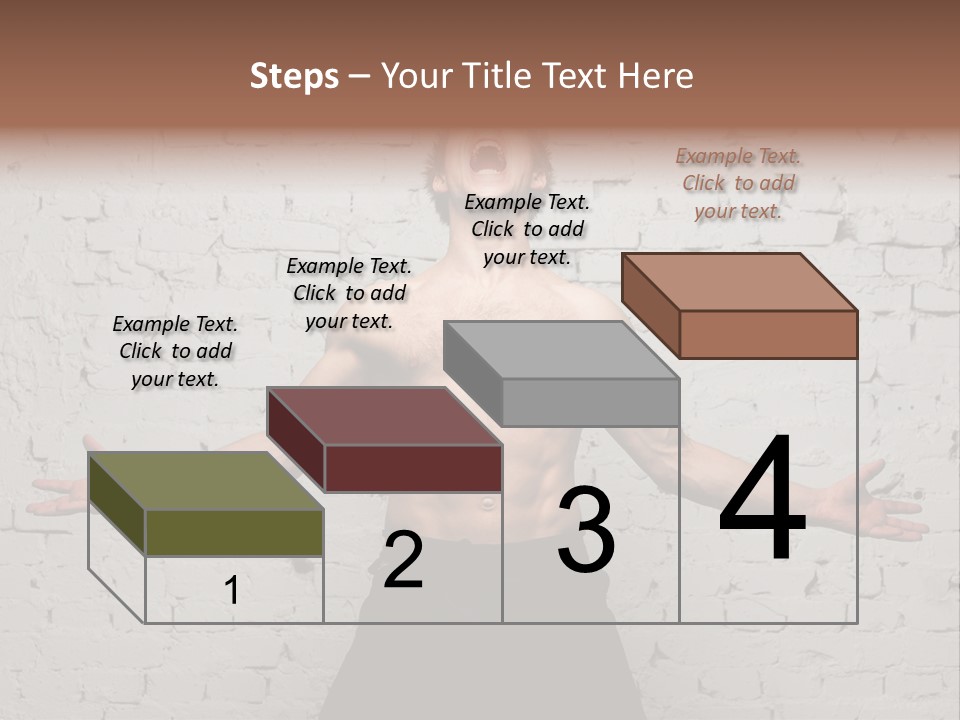 Steps – Your Title Text Here

Example Text. Click to add your text.

Example Text. Click to add your text.

Example Text. Click to add your text.

Example Text. Click to add your text.

1

2

3

4